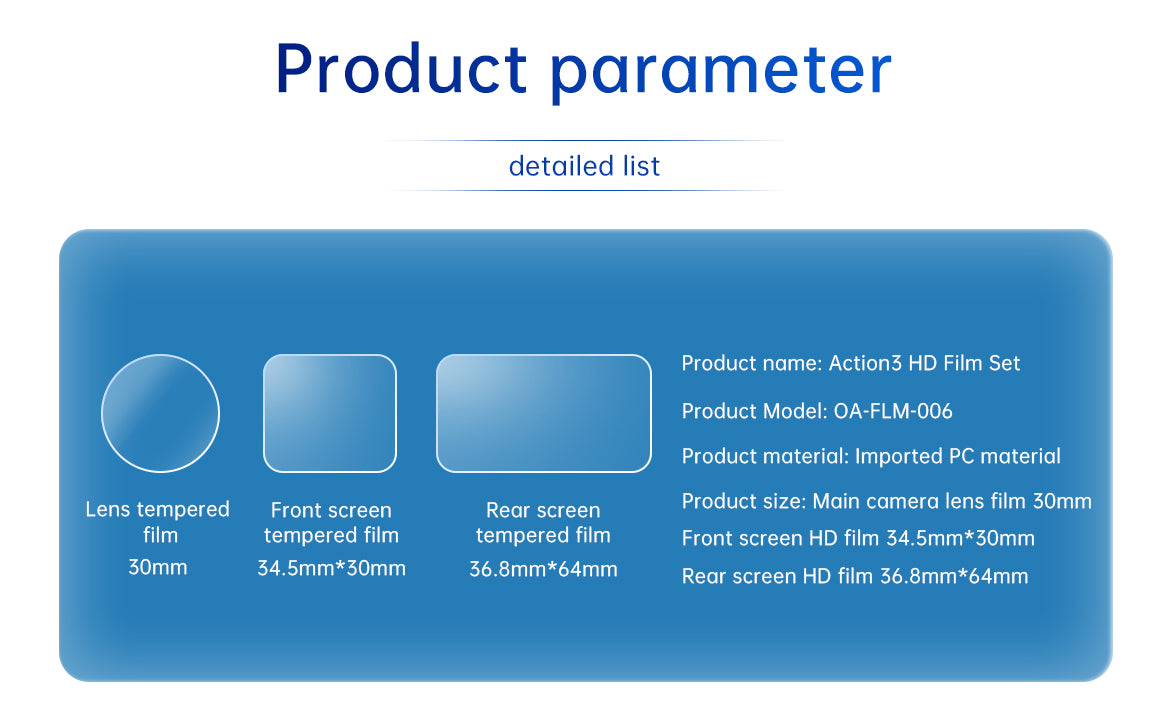 Product parameter

detailed list

Lens tempered film
30mm

Front screen tempered film
34.5mm*30mm

Rear screen tempered film
36.8mm*64mm

Product name: Action3 HD Film Set

Product Model: OA-FLM-006

Product material: Imported PC material

Product size: Main camera lens film 30mm
Front screen HD film 34.5mm*30mm
Rear screen HD film 36.8mm*64mm